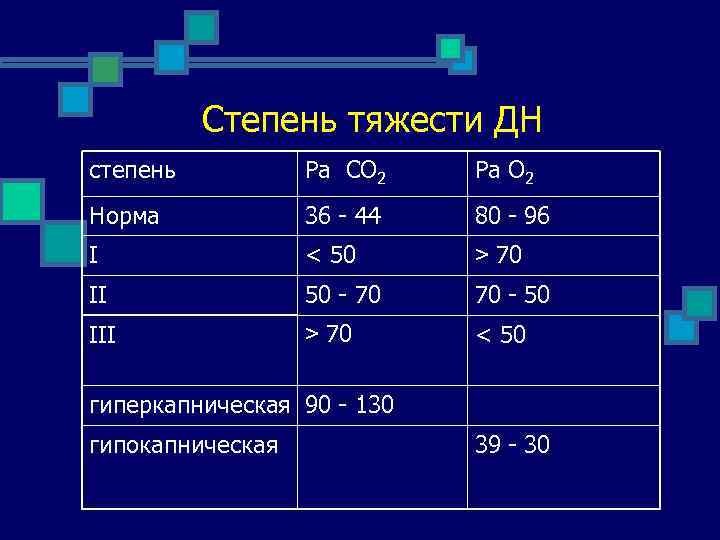 Степень тяжести ДН

| степень | Pa $CO_2$ | Pa $O_2$ |
|---|---|---|
| Норма | 36 - 44 | 80 - 96 |
| I | < 50 | > 70 |
| II | 50 - 70 | 70 - 50 |
| III | > 70 | < 50 |
| гиперкапническая | 90 - 130 | |
| гипокапническая | | 39 - 30 |